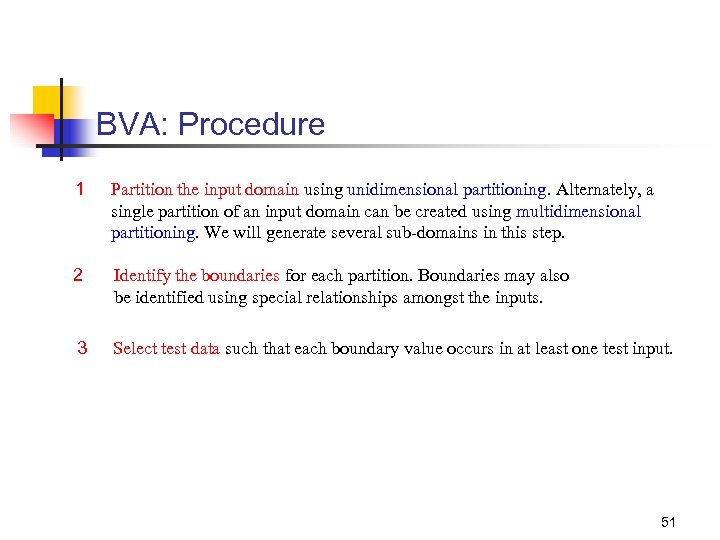 BVA: Procedure

1 Partition the input domain using unidimensional partitioning. Alternately, a single partition of an input domain can be created using multidimensional partitioning. We will generate several sub-domains in this step.

2 Identify the boundaries for each partition. Boundaries may also be identified using special relationships amongst the inputs.

3 Select test data such that each boundary value occurs in at least one test input.

51